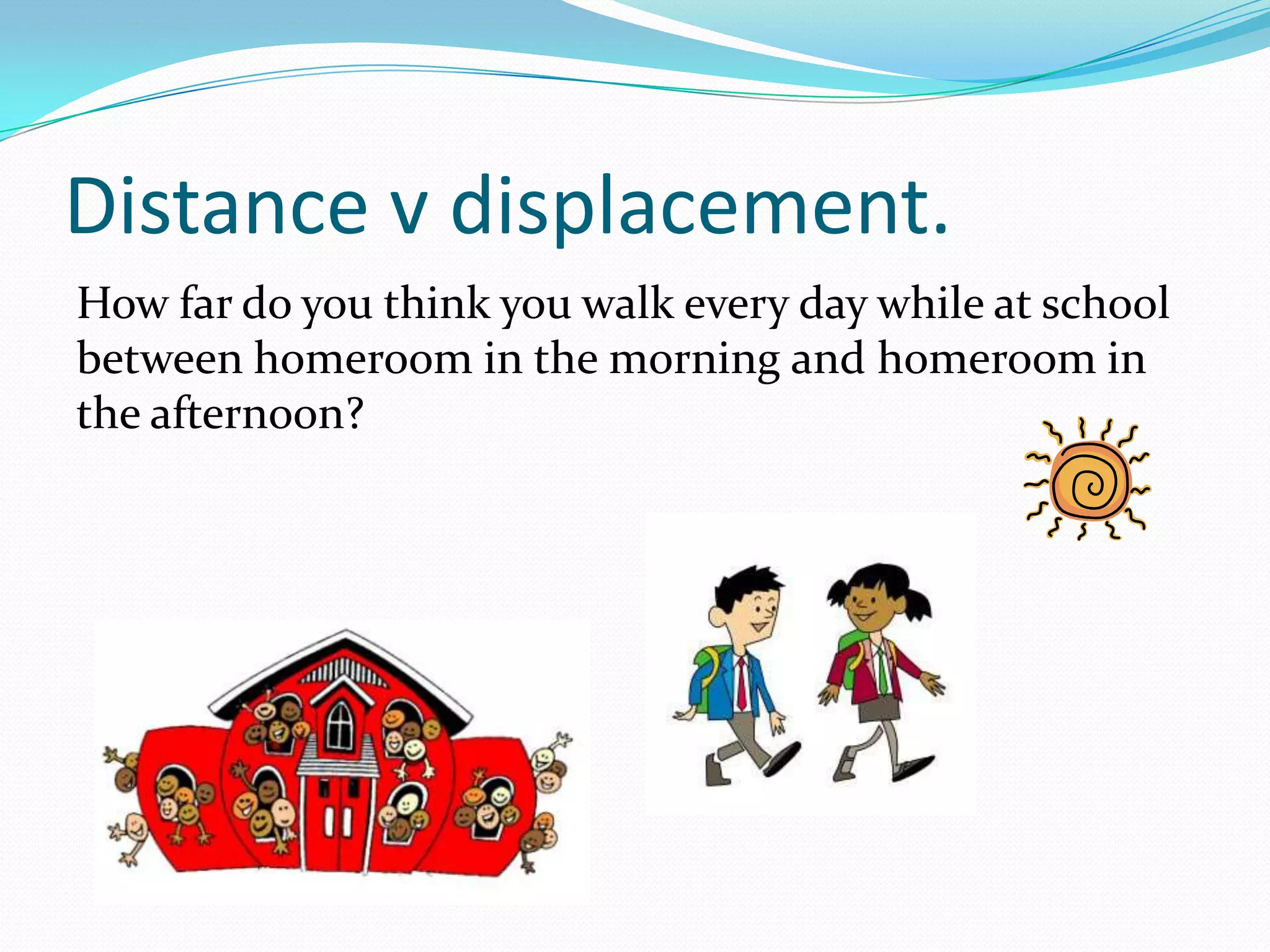 Distance v displacement.

How far do you think you walk every day while at school between homeroom in the morning and homeroom in the afternoon?